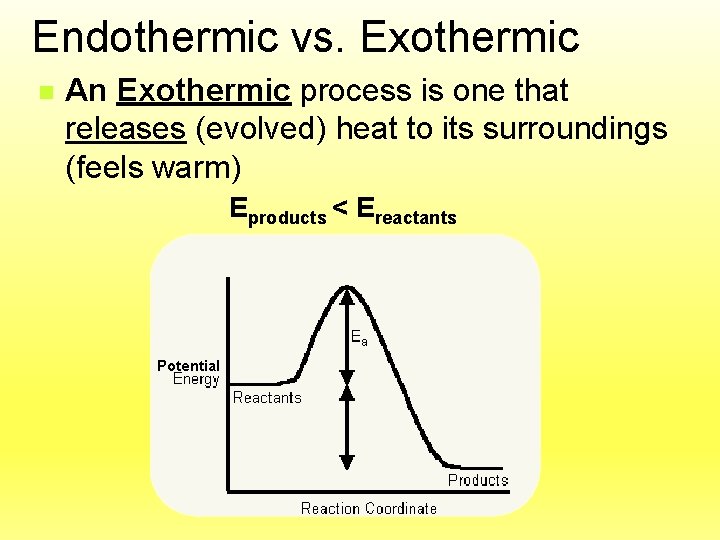 Endothermic vs. Exothermic

An Exothermic process is one that releases (evolved) heat to its surroundings (feels warm)

$E_{products} < E_{reactants}$

Potential Energy

$E_a$

Reactants

Products

Reaction Coordinate